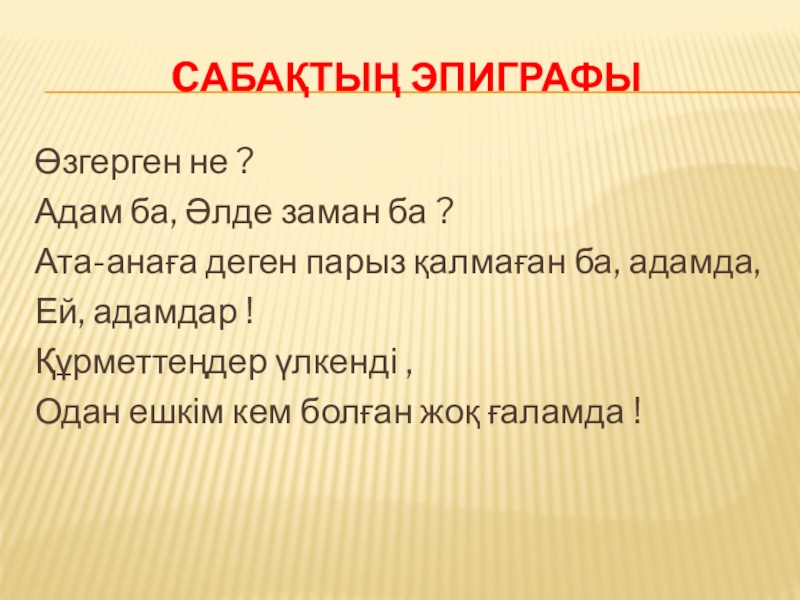 САБАҚТЫҢ ЭПИГРАФЫ

Өзгерген не ?
Адам ба, Әлде заман ба ?
Ата-анаға деген парыз қалмаған ба, адамда,
Ей, адамдар !
Құрметтеңдер үлкенді ,
Одан ешкім кем болған жоқ ғаламда !